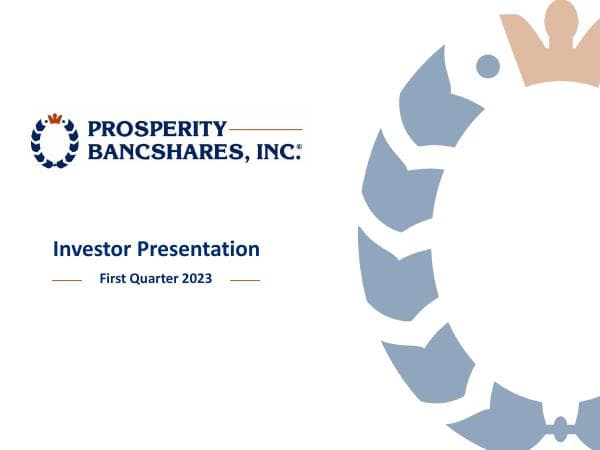 PROSPERITY BANCSHARES, INC.®

Investor Presentation

First Quarter 2023